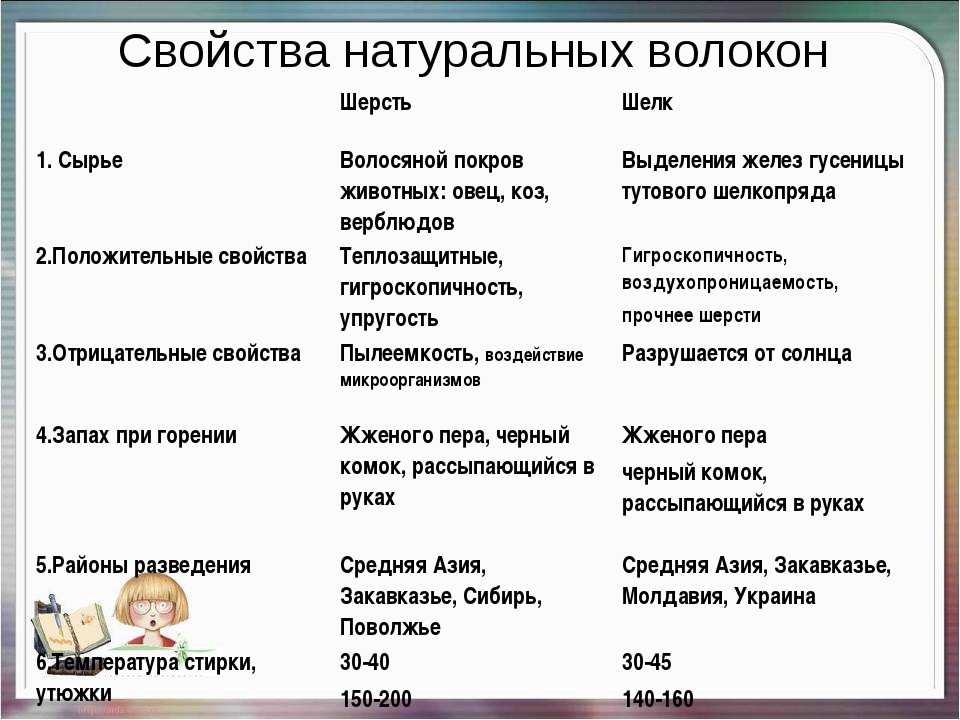 Свойства натуральных волокон

| | Шерсть | Шелк |
|---|---|---|
| 1. Сырье | Волосяной покров животных: овец, коз, верблюдов | Выделения желез гусеницы тутового шелкопряда |
| 2.Положительные свойства | Теплозащитные, гигроскопичность, упругость | Гигроскопичность, воздухопроницаемость, прочнее шерсти |
| 3.Отрицательные свойства | Пылеемкость, воздействие микроорганизмов | Разрушается от солнца |
| 4.Запах при горении | Жженого пера, черный комок, рассыпающийся в руках | Жженого пера черный комок, рассыпающийся в руках |
| 5.Районы разведения | Средняя Азия, Закавказье, Сибирь, Поволжье | Средняя Азия, Закавказье, Молдавия, Украина |
| 6.Температура стирки, утюжки | 30-40 150-200 | 30-45 140-160 |